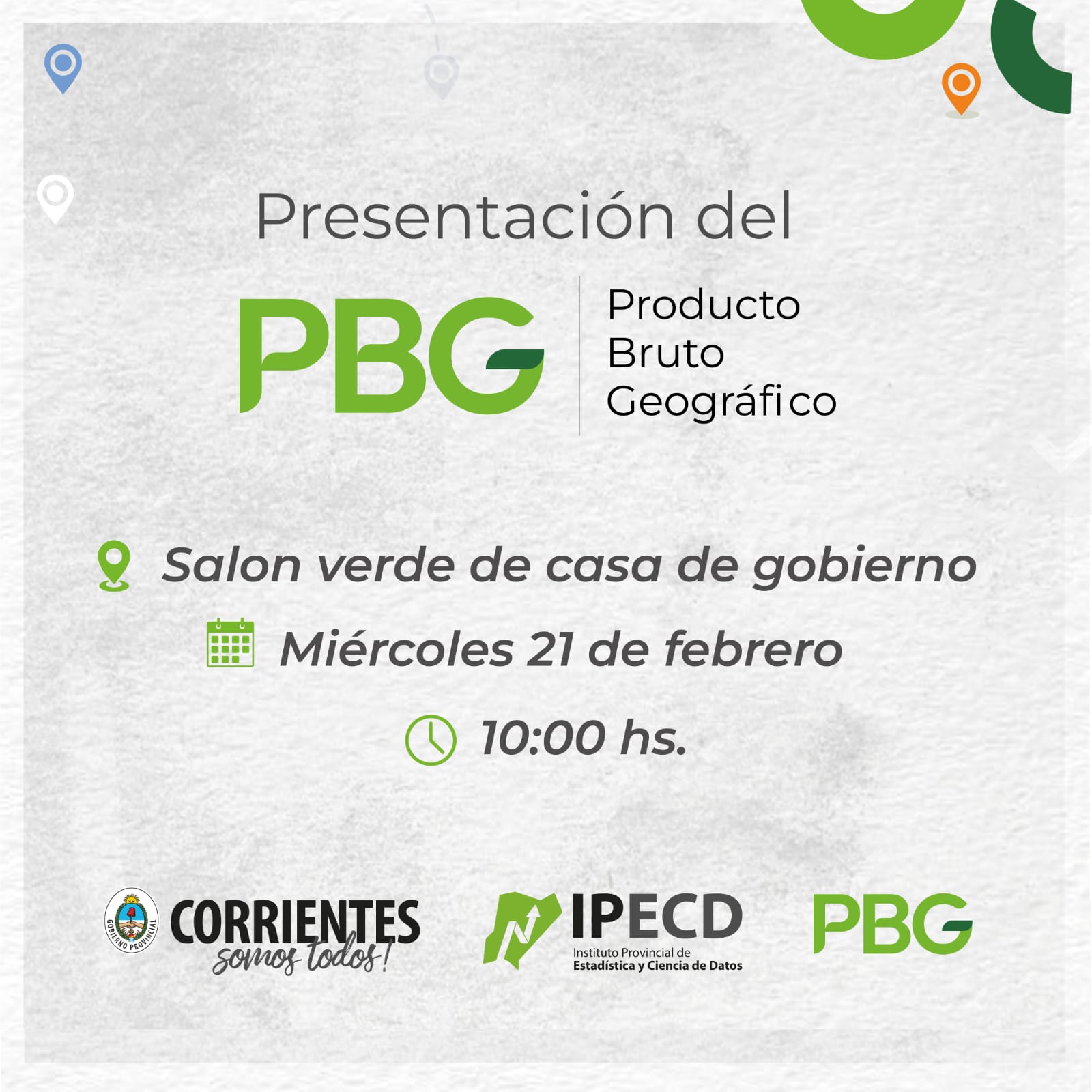 Presentación del

PBG

Producto
Bruto
Geográfico

Salon verde de casa de gobierno

Miércoles 21 de febrero

10:00 hs.

GOBIERNO PROVINCIAL

CORRIENTES
somos todos!

IPECD
Instituto Provincial de
Estadística y Ciencia de Datos

PBG